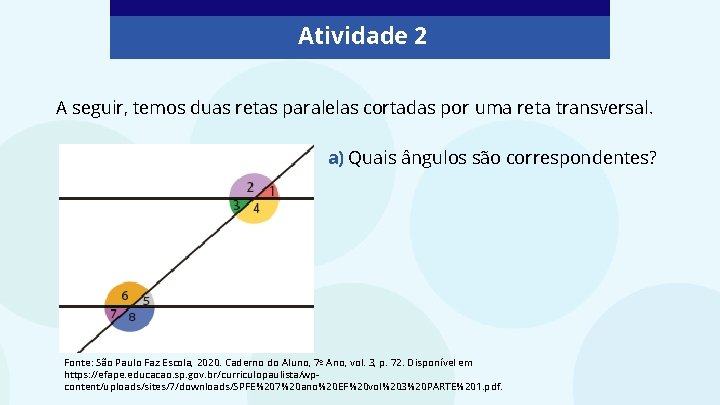 Atividade 2

A seguir, temos duas retas paralelas cortadas por uma reta transversal.

2
1
3
4
6
5
7
8

a) Quais ângulos são correspondentes?

Fonte: São Paulo Faz Escola, 2020. Caderno do Aluno, 7º Ano, vol. 3, p. 72. Disponível em https://efape.educacao.sp.gov.br/curriculopaulista/wp-content/uploads/sites/7/downloads/SPFE%207%20ano%20EF%20vol%203%20PARTE%201.pdf.